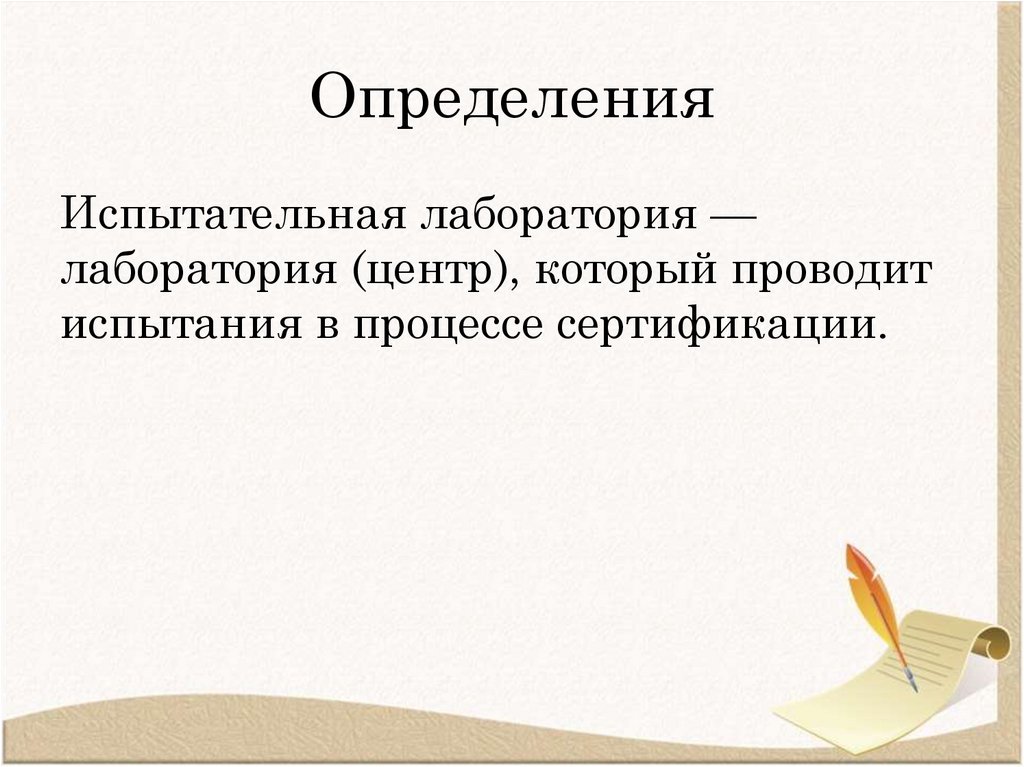 Определения

Испытательная лаборатория — лаборатория (центр), который проводит испытания в процессе сертификации.